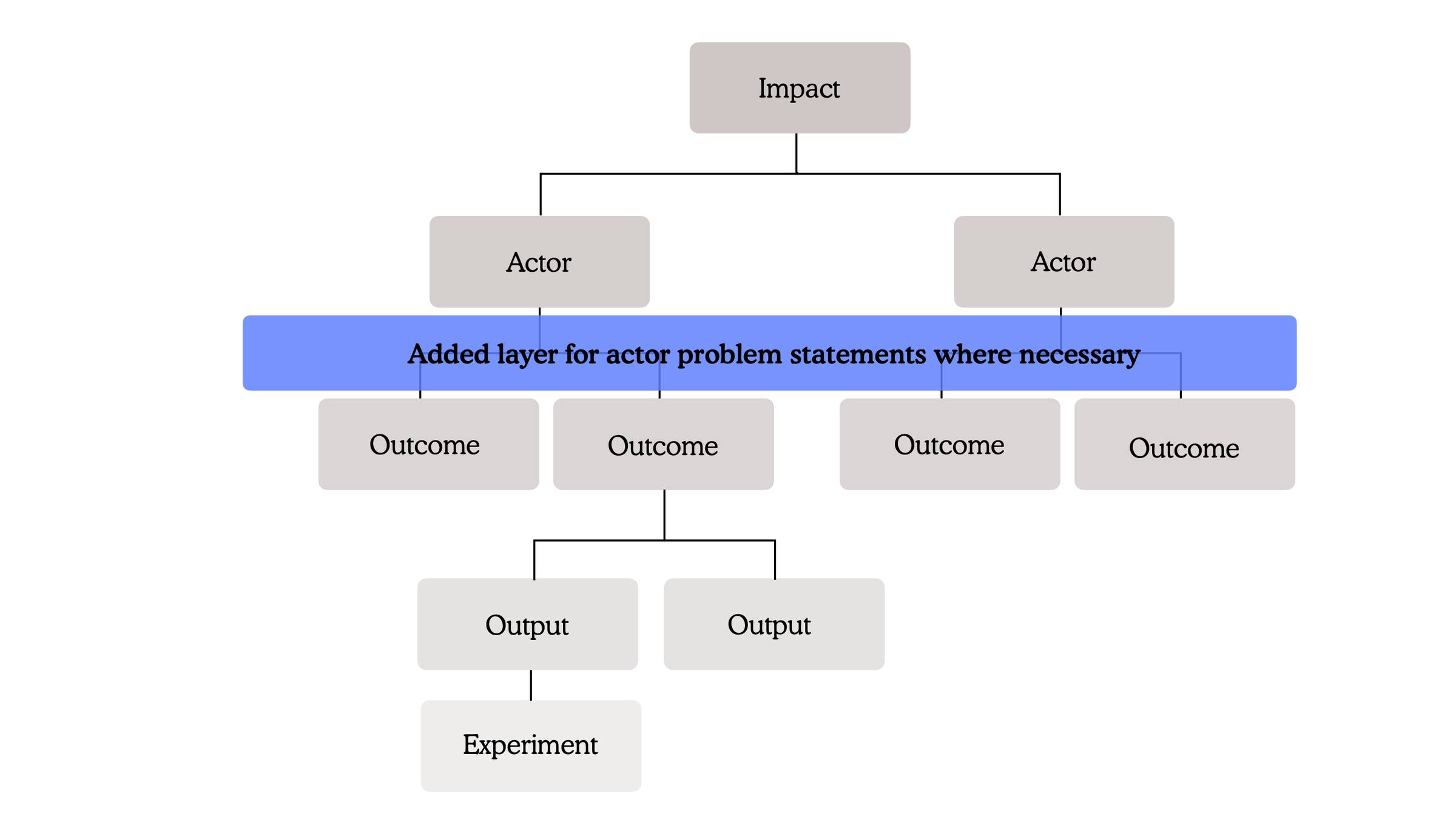 Impact

Actor

Actor

Added layer for actor problem statements where necessary

Outcome

Outcome

Outcome

Outcome

Output

Output

Experiment